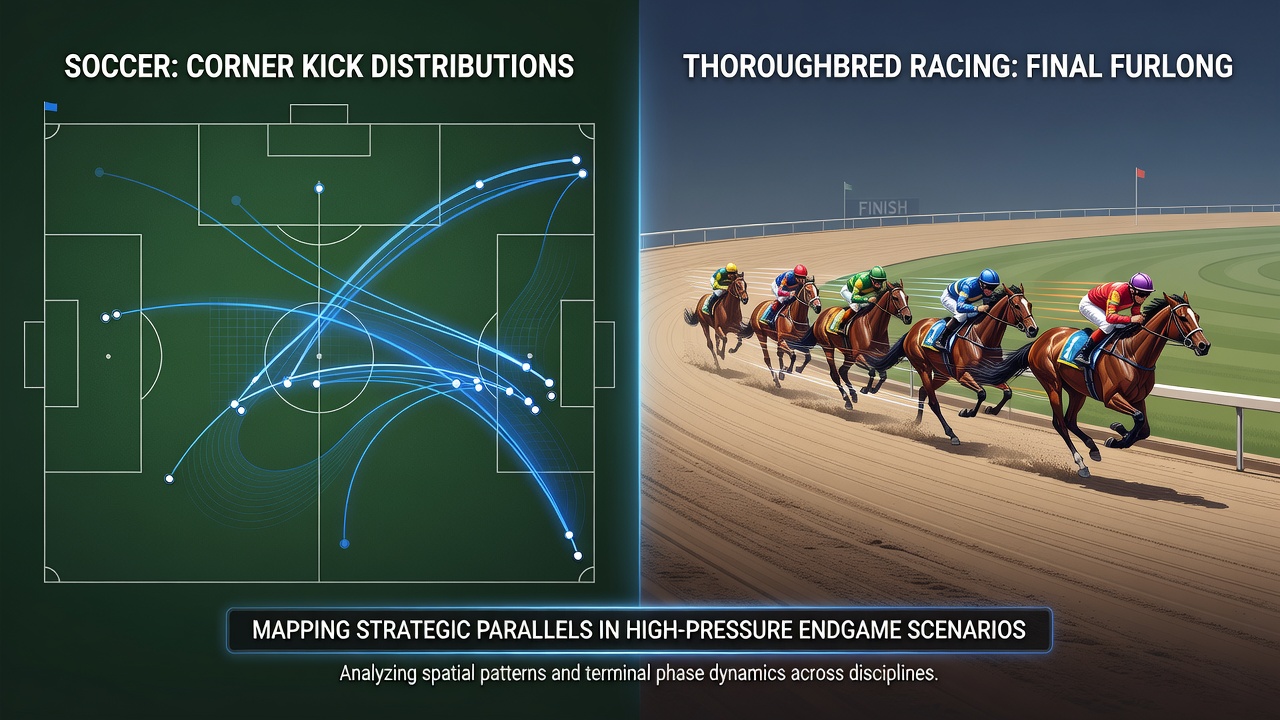 SOCCER: CORNER KICK DISTRIBUTIONS

THOROUGHBRED RACING: FINAL FURLONG

FINISH

MAPPING STRATEGIC PARALLELS IN HIGH-PRESSURE ENDGAME SCENARIOS

Analyzing spatial patterns and terminal phase dynamics across disciplines.